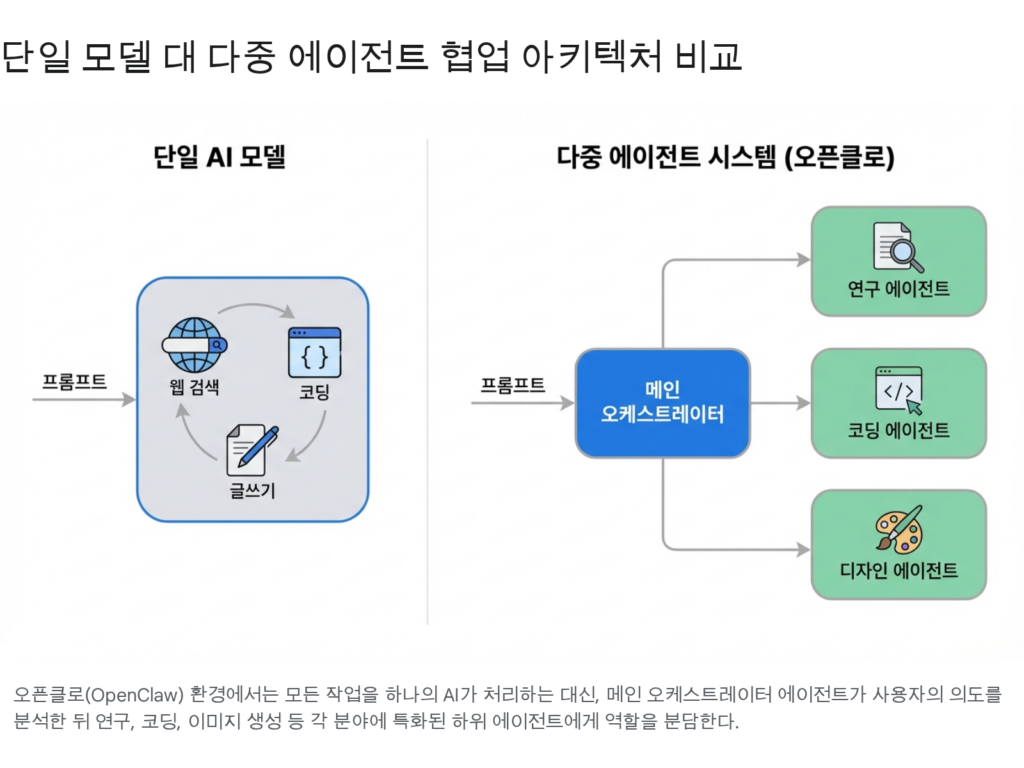 단일 모델 대 다중 에이전트 협업 아키텍처 비교

단일 AI 모델

프롬프트

웹 검색

{ }

코딩

글쓰기

다중 에이전트 시스템 (오픈클로)

프롬프트

메인 오케스트레이터

연구 에이전트

</>

코딩 에이전트

디자인 에이전트

오픈클로(OpenClaw) 환경에서는 모든 작업을 하나의 AI가 처리하는 대신, 메인 오케스트레이터 에이전트가 사용자의 의도를 분석한 뒤 연구, 코딩, 이미지 생성 등 각 분야에 특화된 하위 에이전트에게 역할을 분담한다.